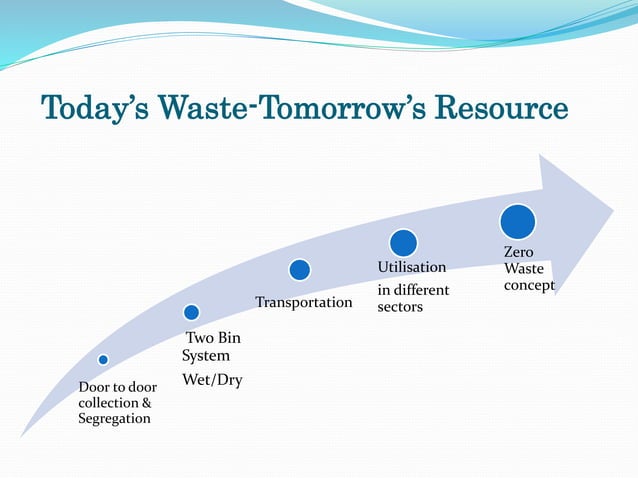 Today's Waste-Tomorrow's Resource

Door to door collection & Segregation

Two Bin System

Wet/Dry

Transportation

Utilisation

in different sectors

Zero Waste concept